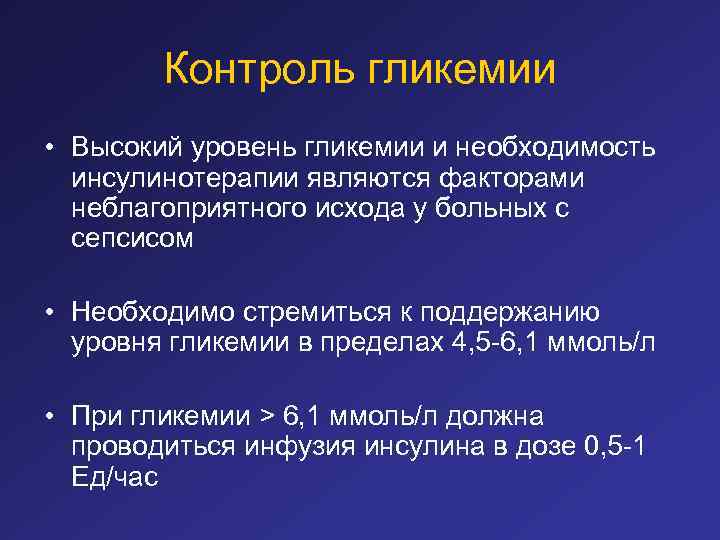 Контроль гликемии

• Высокий уровень гликемии и необходимость инсулинотерапии являются факторами неблагоприятного исхода у больных с сепсисом

• Необходимо стремиться к поддержанию уровня гликемии в пределах 4,5-6,1 ммоль/л

• При гликемии > 6,1 ммоль/л должна проводиться инфузия инсулина в дозе 0,5-1 Ед/час